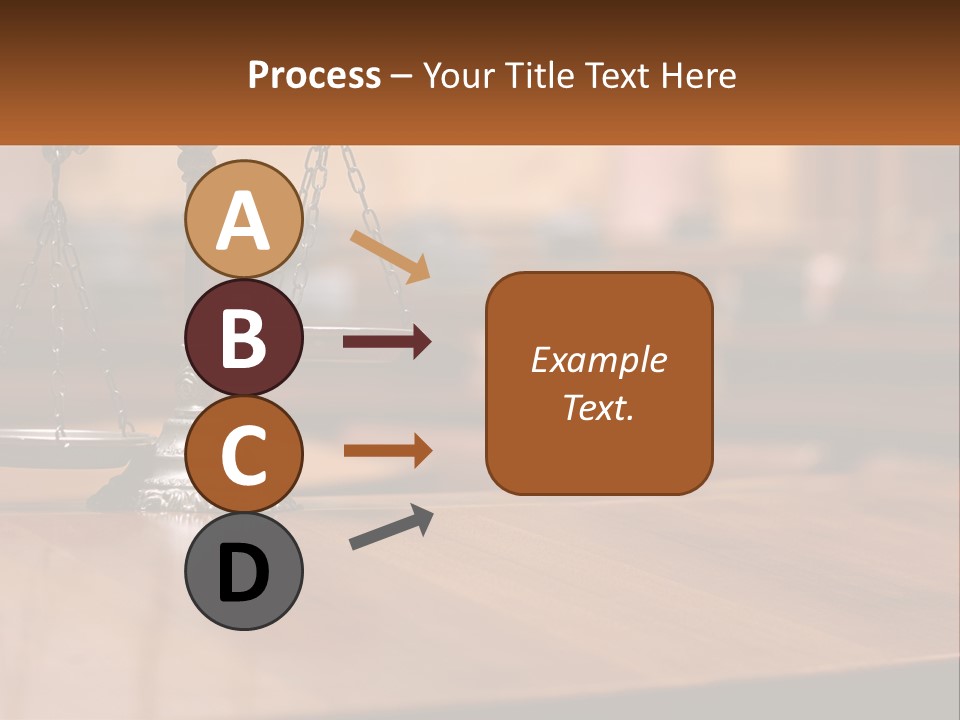 Process – Your Title Text Here

A

B

C

D

Example Text.